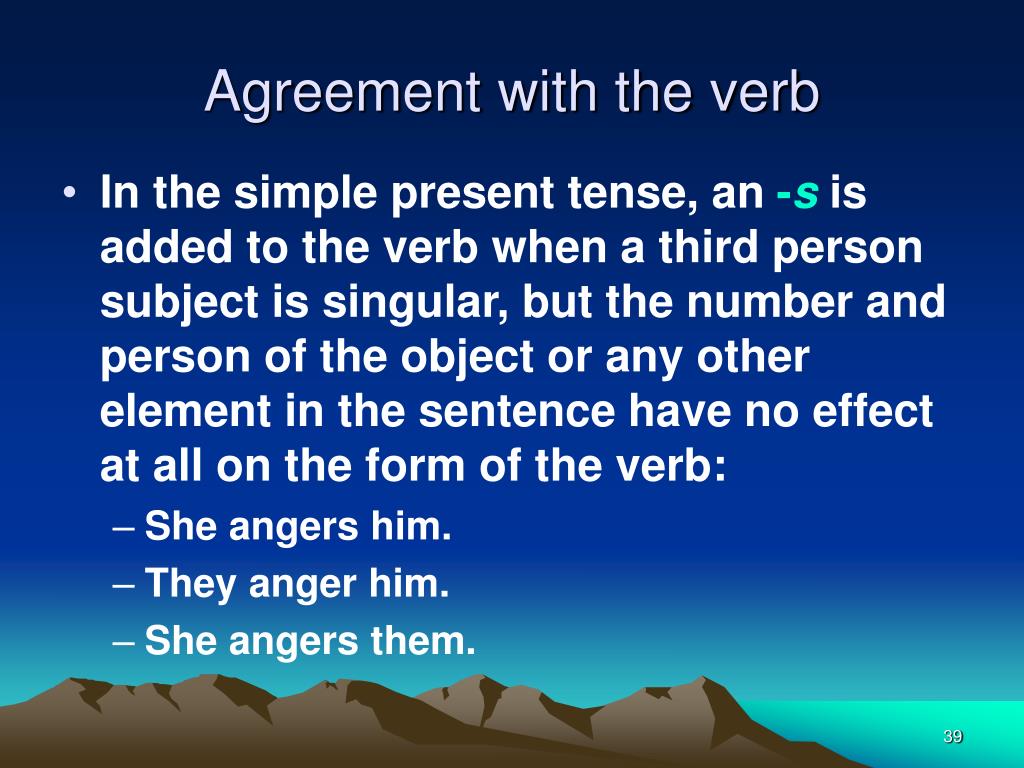 Agreement with the verb

• In the simple present tense, an -s is added to the verb when a third person subject is singular, but the number and person of the object or any other element in the sentence have no effect at all on the form of the verb:

– She angers him.

– They anger him.

– She angers them.

39